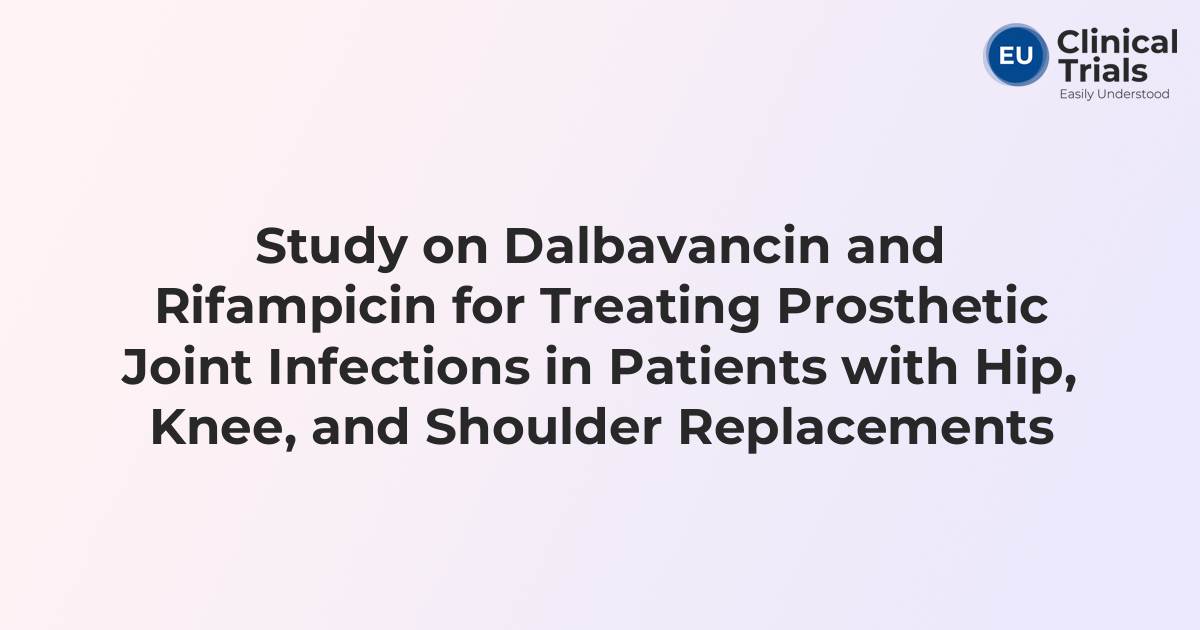 EU Clinical Trials
Easily Understood

Study on Dalbavancin and Rifampicin for Treating Prosthetic Joint Infections in Patients with Hip, Knee, and Shoulder Replacements